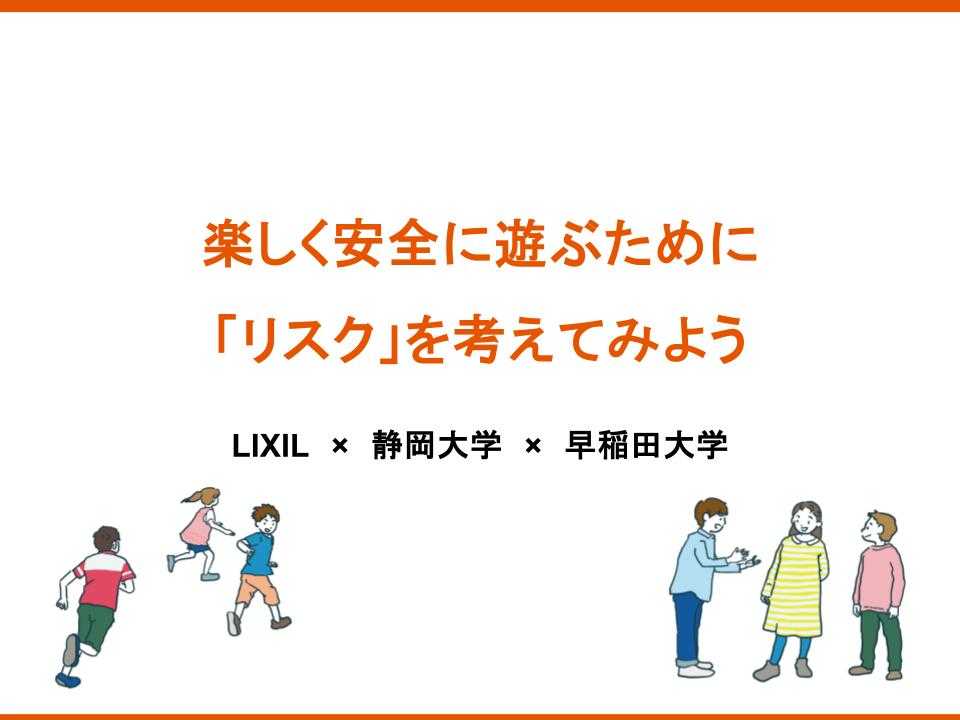 楽しく安全に遊ぶために
「リスク」を考えてみよう

LIXIL × 静岡大学 × 早稲田大学